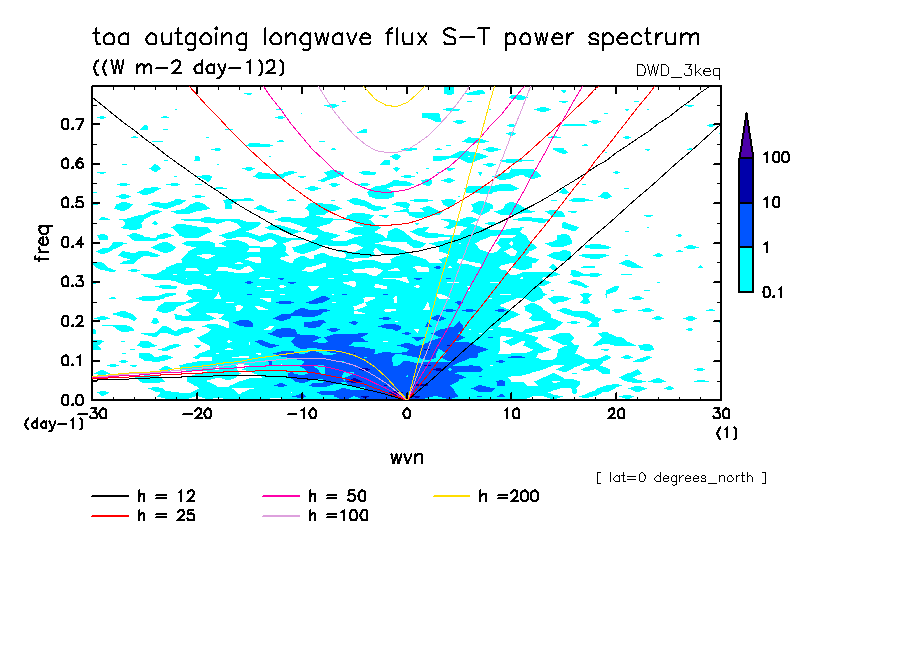 toa outgoing longwave flux S-T power spectrum
((W m-2 day-1)2)
DWD_3keq

freq
0.7
0.6
0.5
0.4
0.3
0.2
0.1
0.0
(day-1)
-30
-20
-10
0
10
20
30
(1)
wvn

100
10
1
0.1

[ lat=0 degrees_north ]

h = 12
h = 25
h = 50
h =100
h =200